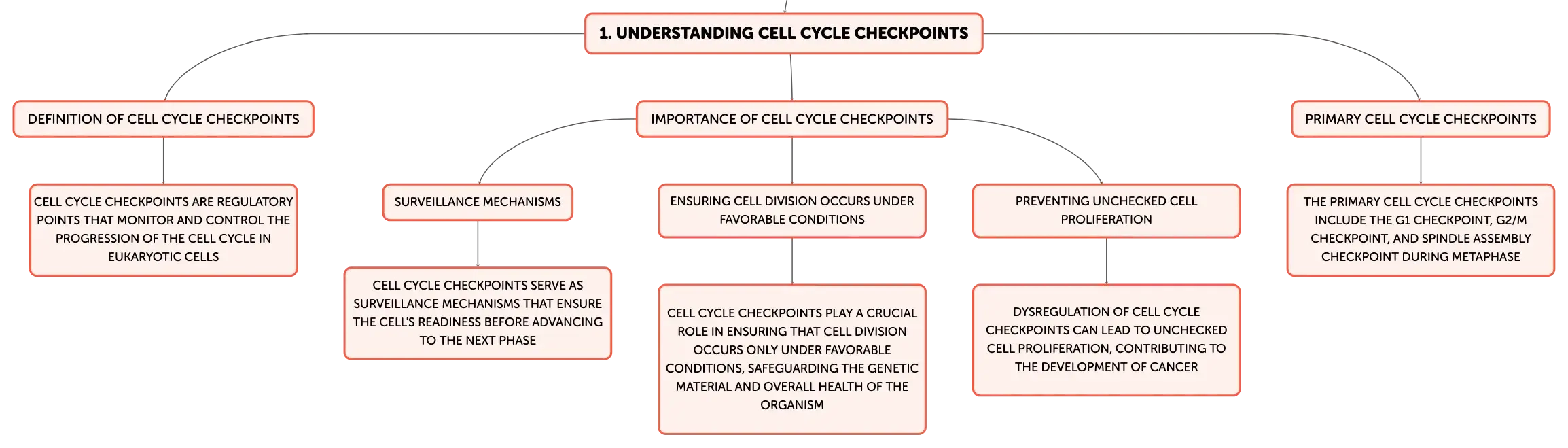 1. UNDERSTANDING CELL CYCLE CHECKPOINTS

DEFINITION OF CELL CYCLE CHECKPOINTS

CELL CYCLE CHECKPOINTS ARE REGULATORY POINTS THAT MONITOR AND CONTROL THE PROGRESSION OF THE CELL CYCLE IN EUKARYOTIC CELLS

IMPORTANCE OF CELL CYCLE CHECKPOINTS

SURVEILLANCE MECHANISMS

CELL CYCLE CHECKPOINTS SERVE AS SURVEILLANCE MECHANISMS THAT ENSURE THE CELL'S READINESS BEFORE ADVANCING TO THE NEXT PHASE

ENSURING CELL DIVISION OCCURS UNDER FAVORABLE CONDITIONS

CELL CYCLE CHECKPOINTS PLAY A CRUCIAL ROLE IN ENSURING THAT CELL DIVISION OCCURS ONLY UNDER FAVORABLE CONDITIONS, SAFEGUARDING THE GENETIC MATERIAL AND OVERALL HEALTH OF THE ORGANISM

PREVENTING UNCHECKED CELL PROLIFERATION

DYSREGULATION OF CELL CYCLE CHECKPOINTS CAN LEAD TO UNCHECKED CELL PROLIFERATION, CONTRIBUTING TO THE DEVELOPMENT OF CANCER

PRIMARY CELL CYCLE CHECKPOINTS

THE PRIMARY CELL CYCLE CHECKPOINTS INCLUDE THE G1 CHECKPOINT, G2/M CHECKPOINT, AND SPINDLE ASSEMBLY CHECKPOINT DURING METAPHASE